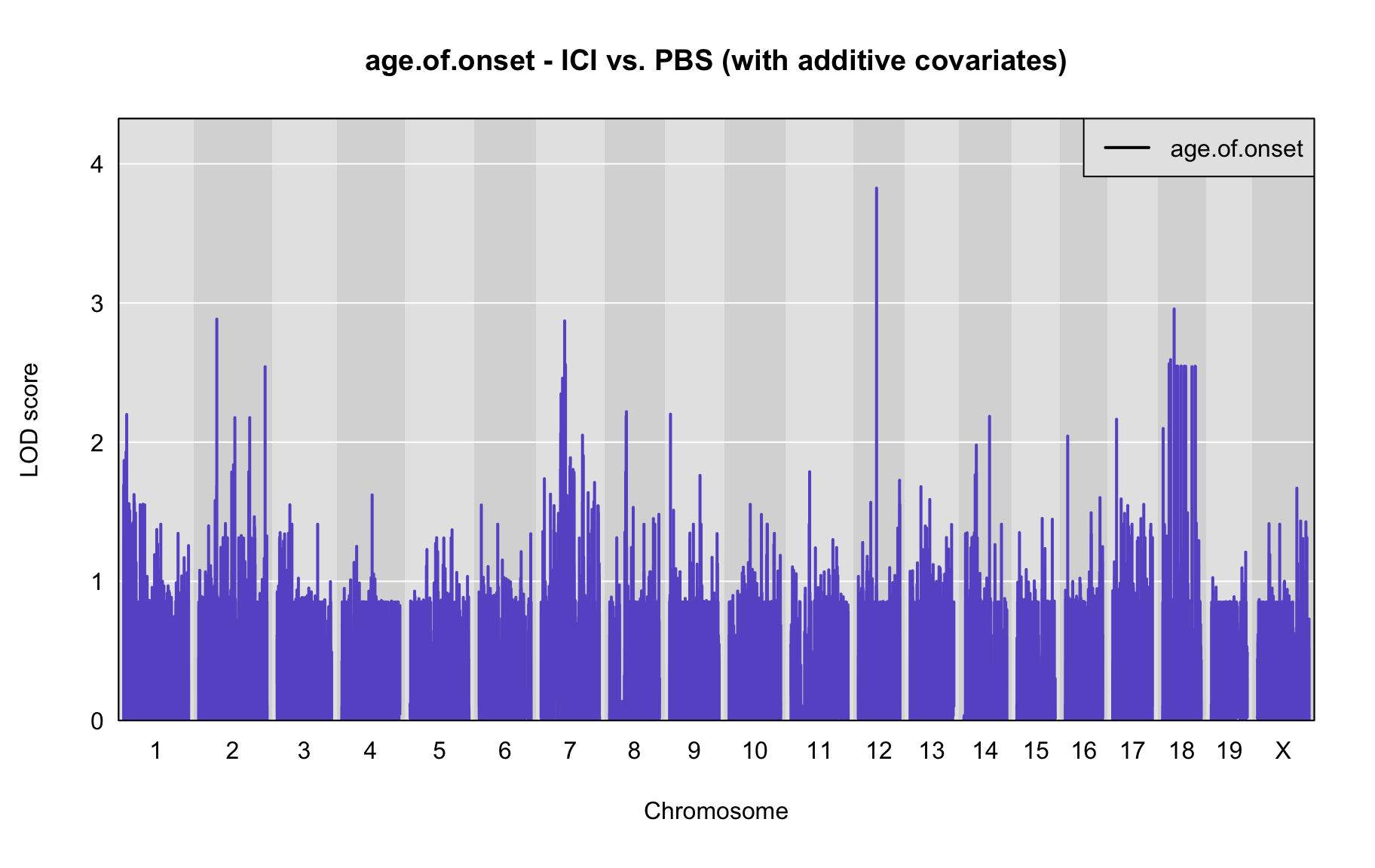 age.of.onset - ICI vs. PBS (with additive covariates)

age.of.onset

LOD score

4
3
2
1
0

1 2 3 4 5 6 7 8 9 10 11 12 13 14 15 16 17 18 19 X

Chromosome